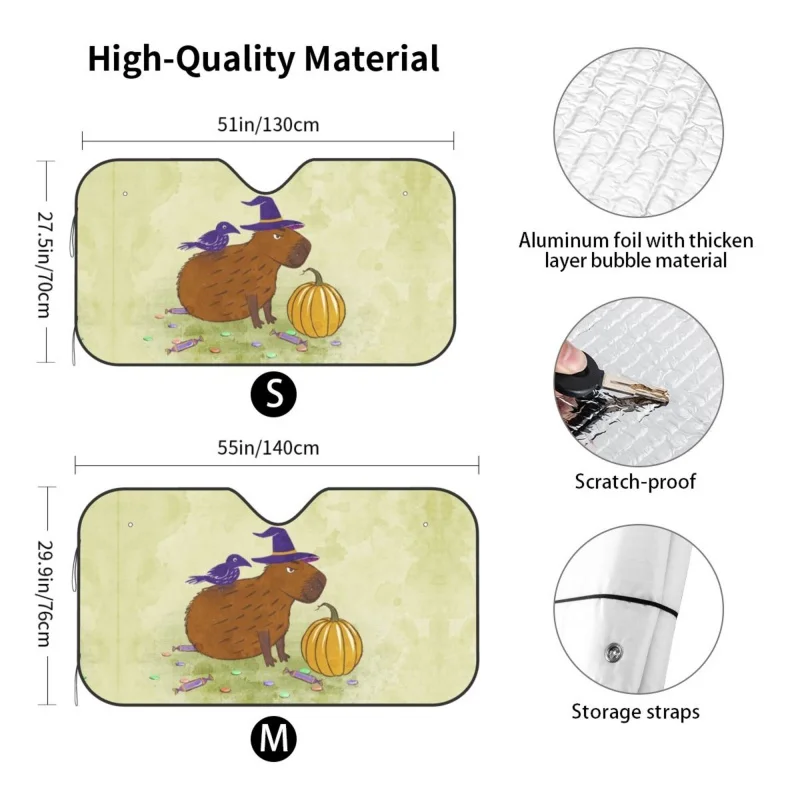 High-Quality Material

51in/130cm

27.5in/70cm

S

55in/140cm

29.9in/76cm

M

Aluminum foil with thicken layer bubble material

Scratch-proof

Storage straps